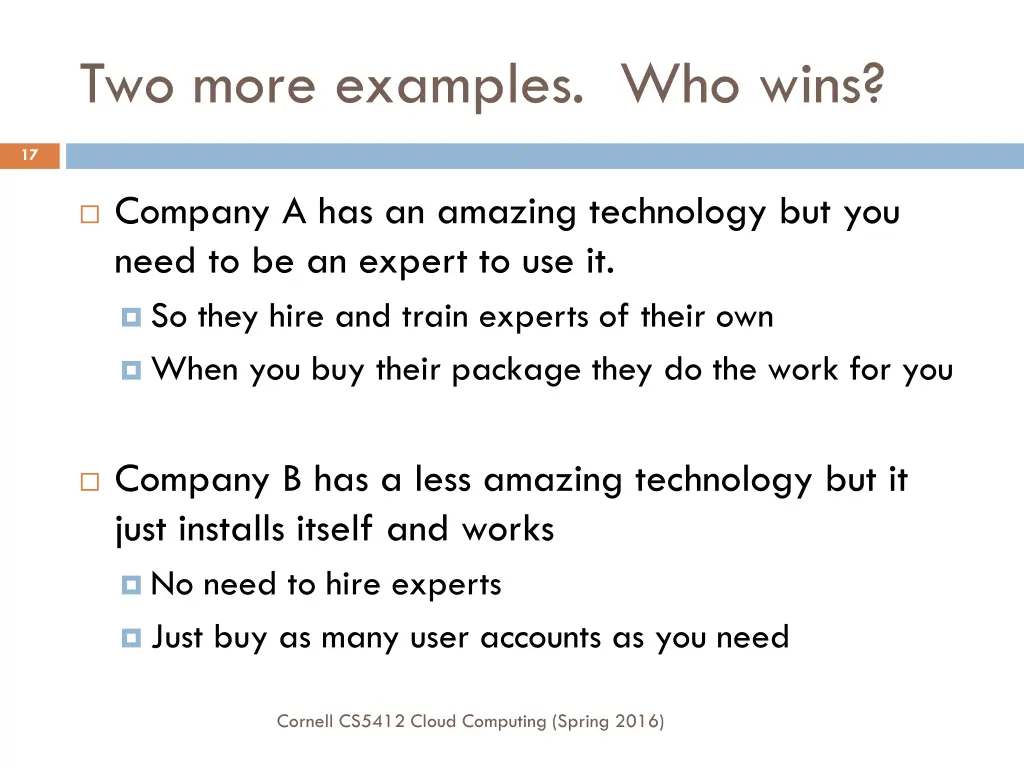 Two more examples. Who wins?

17

Company A has an amazing technology but you need to be an expert to use it.

So they hire and train experts of their own

When you buy their package they do the work for you

Company B has a less amazing technology but it just installs itself and works

No need to hire experts

Just buy as many user accounts as you need

Cornell CS5412 Cloud Computing (Spring 2016)